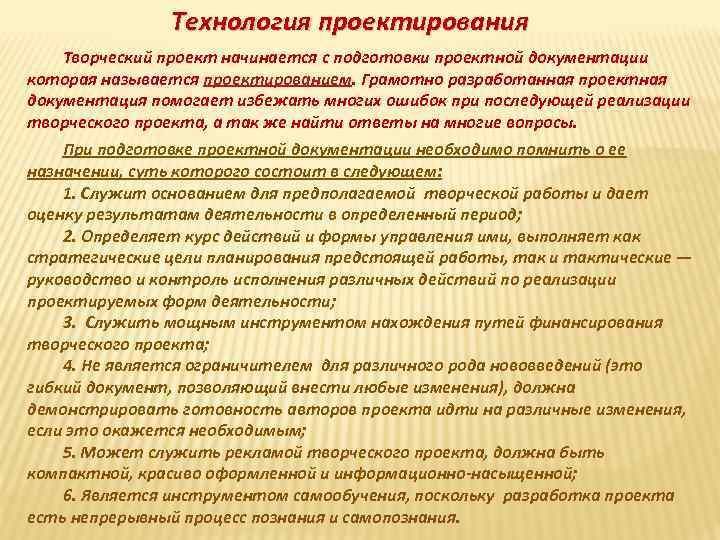 Технология проектирования

Творческий проект начинается с подготовки проектной документации которая называется проектированием. Грамотно разработанная проектная документация помогает избежать многих ошибок при последующей реализации творческого проекта, а так же найти ответы на многие вопросы.

При подготовке проектной документации необходимо помнить о ее назначении, суть которого состоит в следующем:

1. Служит основанием для предполагаемой творческой работы и дает оценку результатам деятельности в определенный период;

2. Определяет курс действий и формы управления ими, выполняет как стратегические цели планирования предстоящей работы, так и тактические — руководство и контроль исполнения различных действий по реализации проектируемых форм деятельности;

3. Служить мощным инструментом нахождения путей финансирования творческого проекта;

4. Не является ограничителем для различного рода нововведений (это гибкий документ, позволяющий внести любые изменения), должна демонстрировать готовность авторов проекта идти на различные изменения, если это окажется необходимым;

5. Может служить рекламой творческого проекта, должна быть компактной, красиво оформленной и информационно-насыщенной;

6. Является инструментом самообучения, поскольку разработка проекта есть непрерывный процесс познания и самопознания.